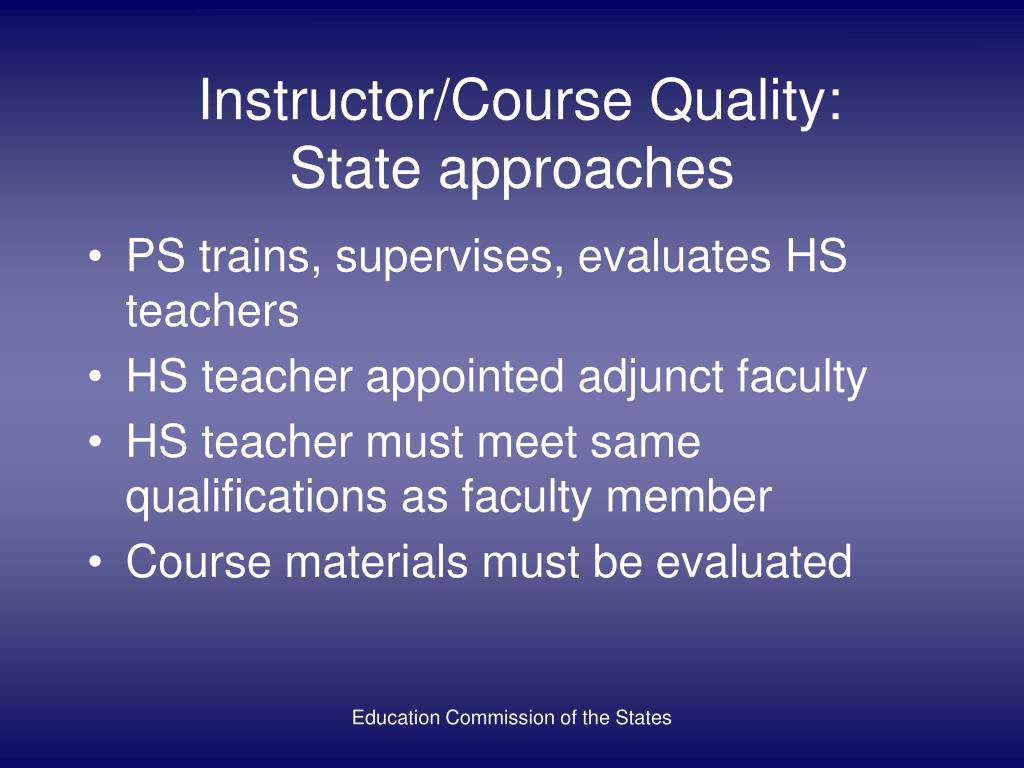 Instructor/Course Quality:
State approaches

• PS trains, supervises, evaluates HS teachers
• HS teacher appointed adjunct faculty
• HS teacher must meet same qualifications as faculty member
• Course materials must be evaluated

Education Commission of the States